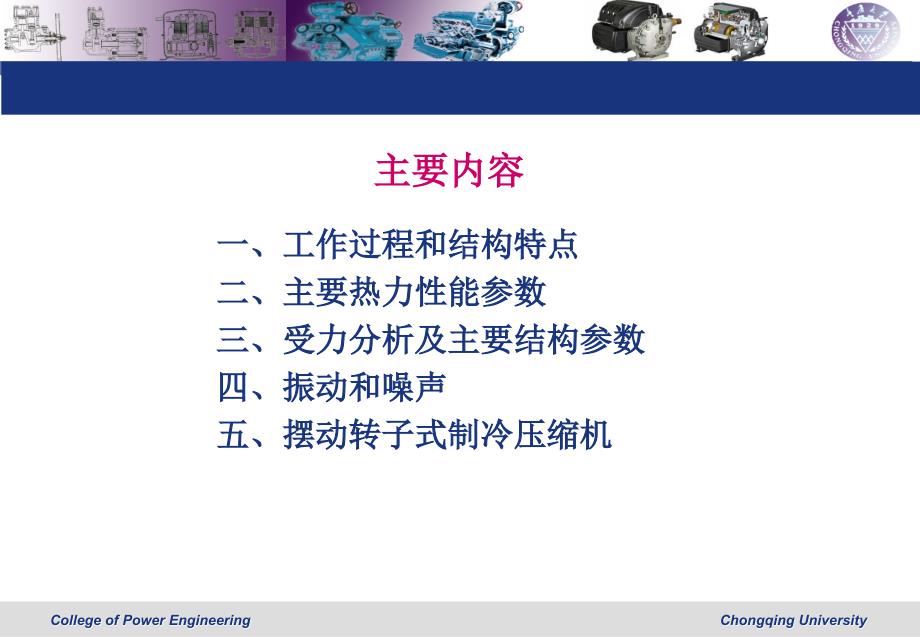 主要内容

一、工作过程和结构特点
二、主要热力性能参数
三、受力分析及主要结构参数
四、振动和噪声
五、摆动转子式制冷压缩机

College of Power Engineering

Chongqing University